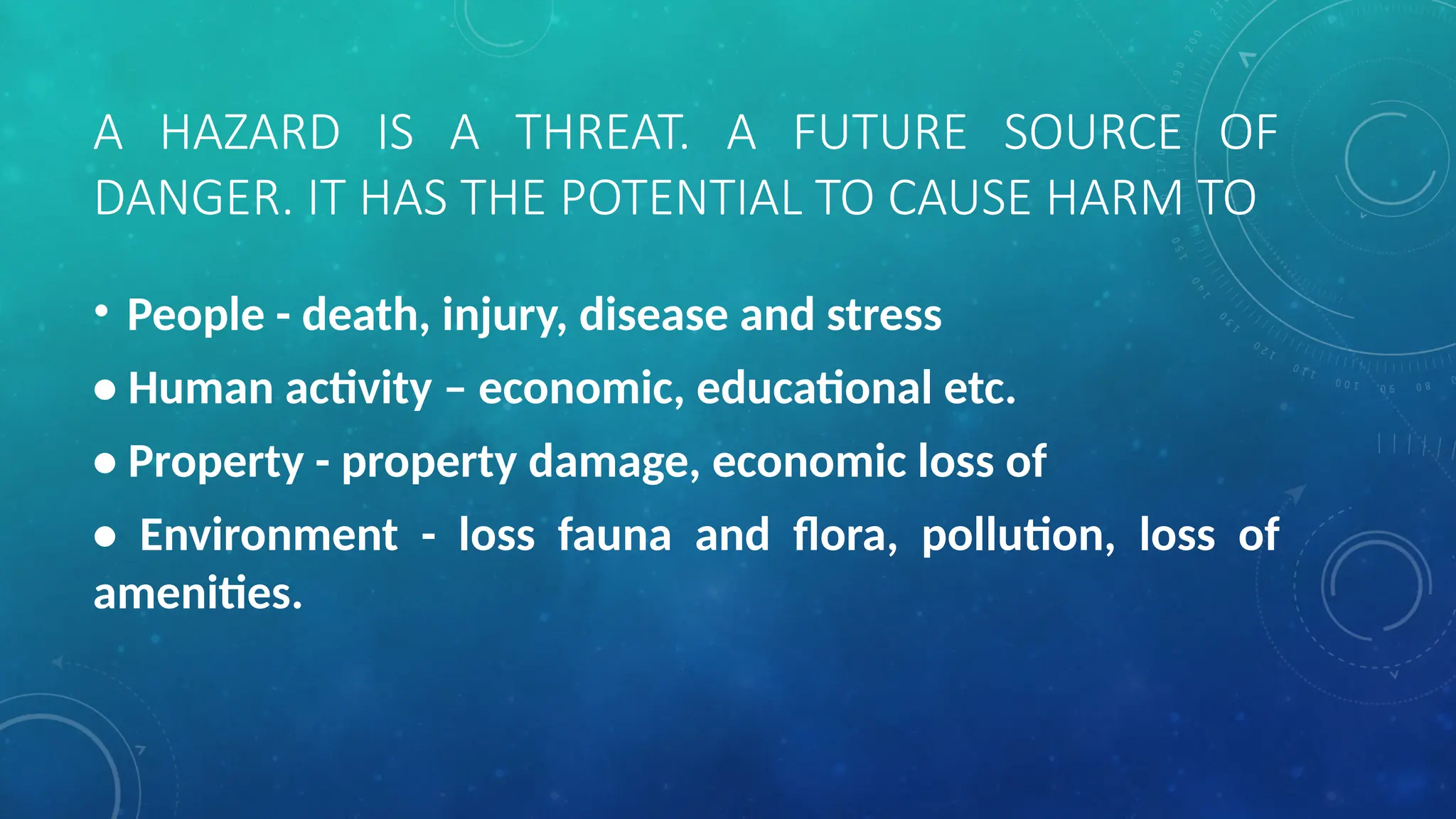 A HAZARD IS A THREAT. A FUTURE SOURCE OF DANGER. IT HAS THE POTENTIAL TO CAUSE HARM TO

• People - death, injury, disease and stress

● Human activity – economic, educational etc.

● Property - property damage, economic loss of

● Environment - loss fauna and flora, pollution, loss of amenities.